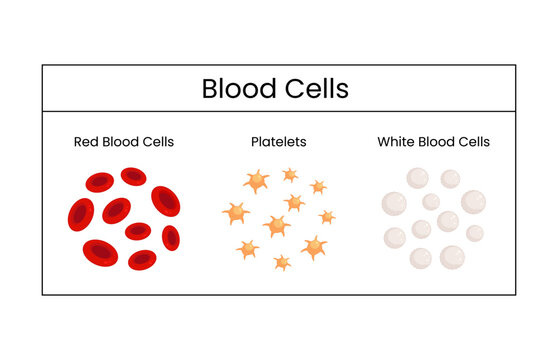 Blood Cells

Red Blood Cells

Platelets

White Blood Cells